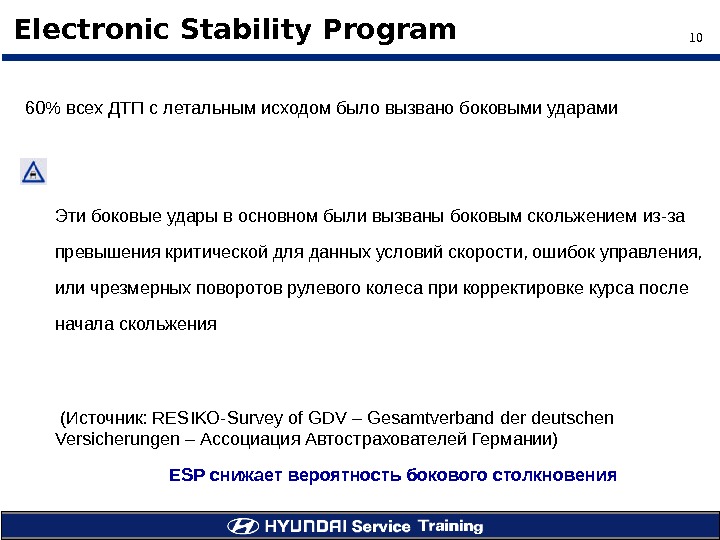 Electronic Stability Program

10

60% всех ДТП с летальным исходом было вызвано боковыми ударами

Эти боковые удары в основном были вызваны боковым скольжением из-за превышения критической для данных условий скорости, ошибок управления, или чрезмерных поворотов рулевого колеса при корректировке курса после начала скольжения

(Источник: RESIKO-Survey of GDV – Gesamtverband der deutschen Versicherungen – Ассоциация Автострахователей Германии)

ESP снижает вероятность бокового столкновения

HYUNDAI Service Training